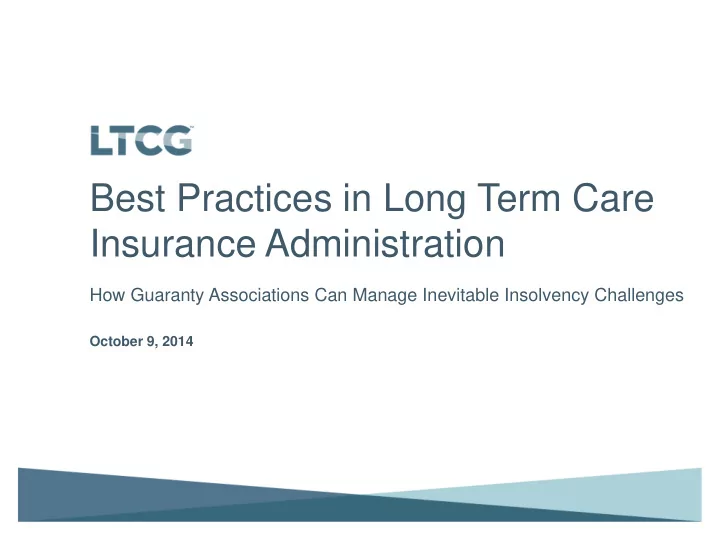 LTCG

Best Practices in Long Term Care Insurance Administration

How Guaranty Associations Can Manage Inevitable Insolvency Challenges

October 9, 2014